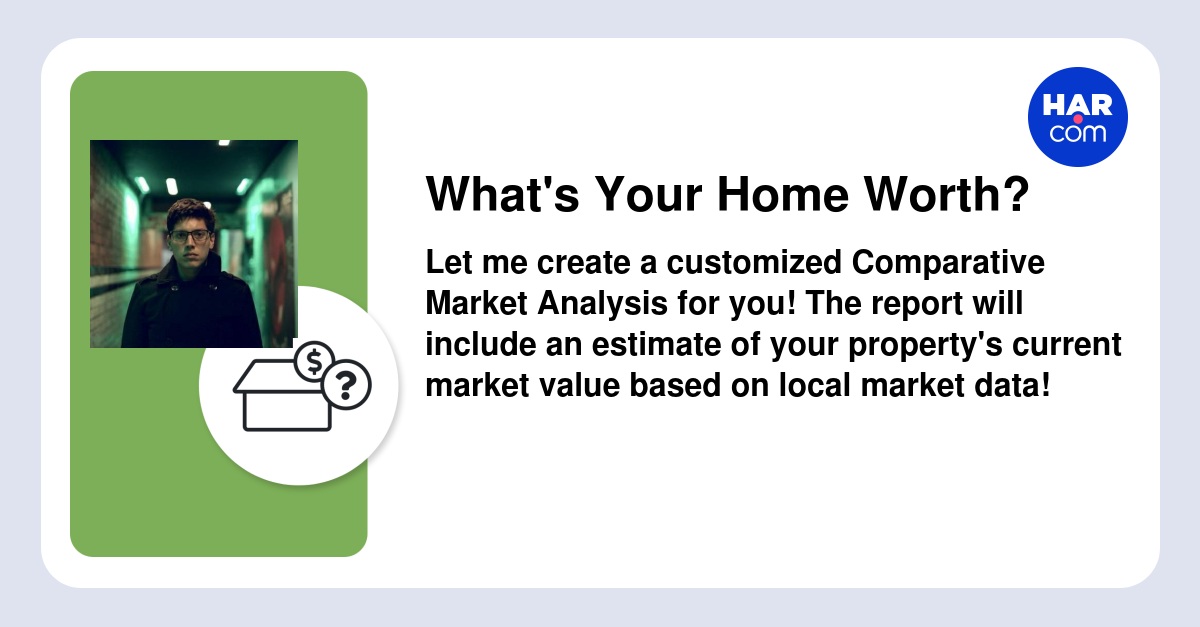 HAR.com

What's Your Home Worth?

Let me create a customized Comparative Market Analysis for you! The report will include an estimate of your property's current market value based on local market data!

$

?